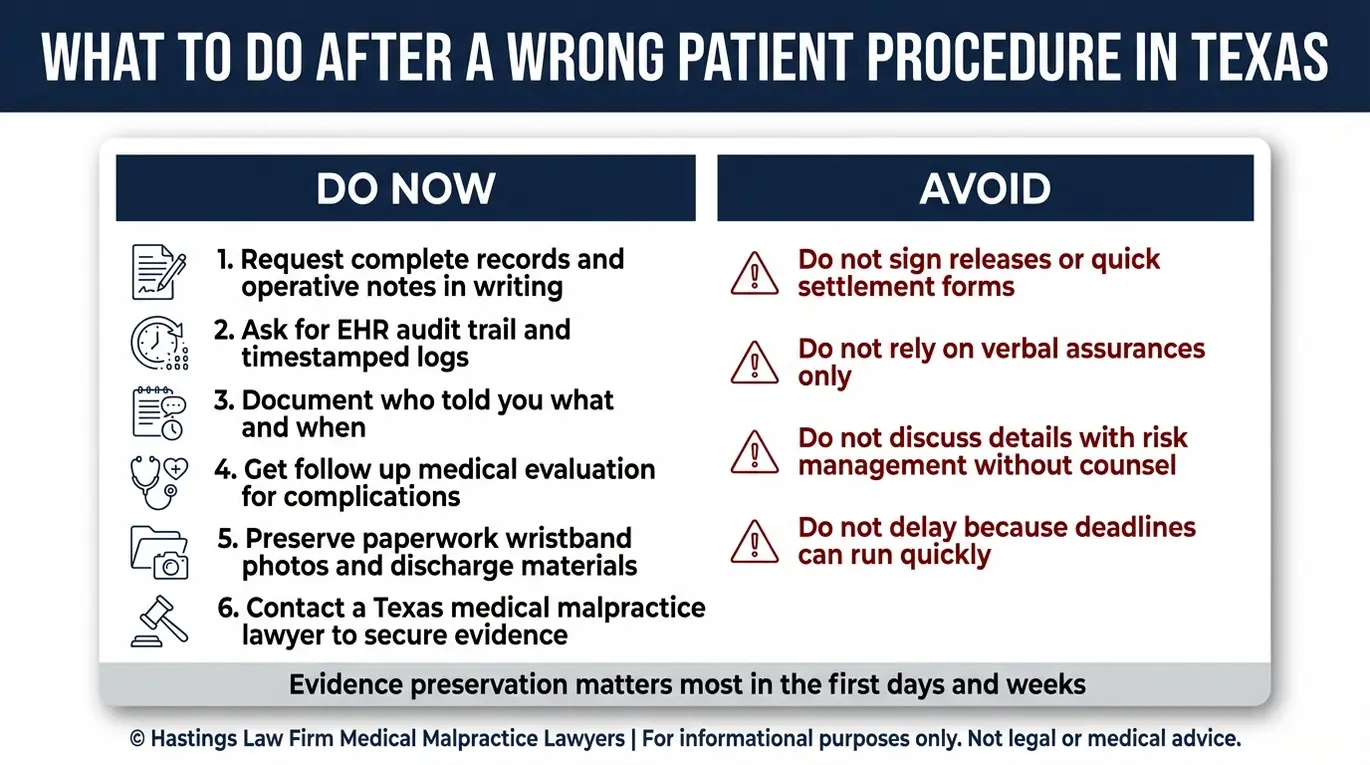 WHAT TO DO AFTER A WRONG PATIENT PROCEDURE IN TEXAS

DO NOW

1. Request complete records and operative notes in writing

2. Ask for EHR audit trail and timestamped logs

3. Document who told you what and when

4. Get follow up medical evaluation for complications

5. Preserve paperwork wristband photos and discharge materials

6. Contact a Texas medical malpractice lawyer to secure evidence

AVOID

Do not sign releases or quick settlement forms

Do not rely on verbal assurances only

Do not discuss details with risk management without counsel

Do not delay because deadlines can run quickly

Evidence preservation matters most in the first days and weeks

© Hastings Law Firm Medical Malpractice Lawyers | For informational purposes only. Not legal or medical advice.